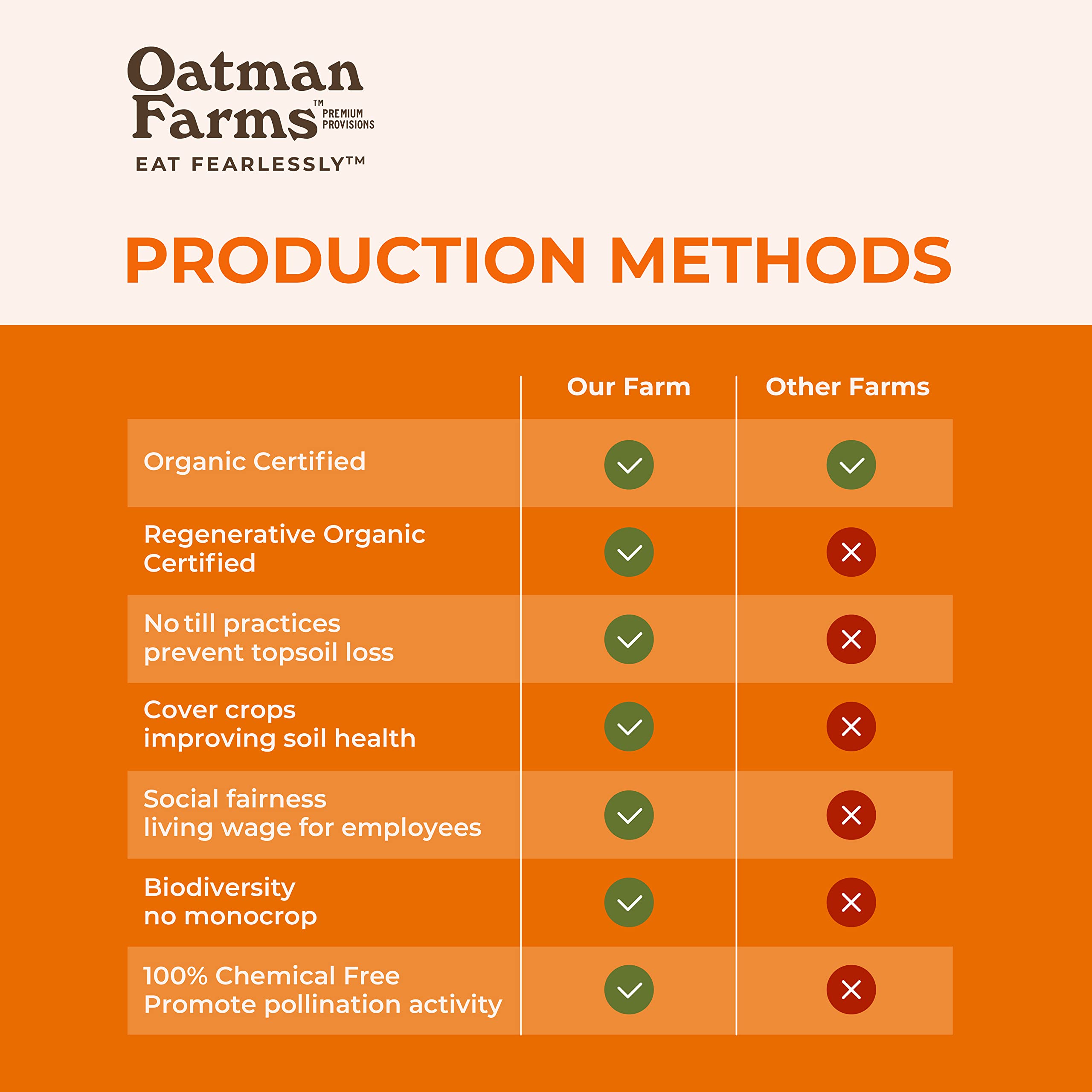 Oatman Farms™ PREMIUM PROVISIONS
EAT FEARLESSLY™

PRODUCTION METHODS

| | Our Farm | Other Farms |
|---|---|---|
| Organic Certified | ✓ | ✓ |
| Regenerative Organic Certified | ✓ | ✗ |
| No till practices prevent topsoil loss | ✓ | ✗ |
| Cover crops improving soil health | ✓ | ✗ |
| Social fairness living wage for employees | ✓ | ✗ |
| Biodiversity no monocrop | ✓ | ✗ |
| 100% Chemical Free Promote pollination activity | ✓ | ✗ |